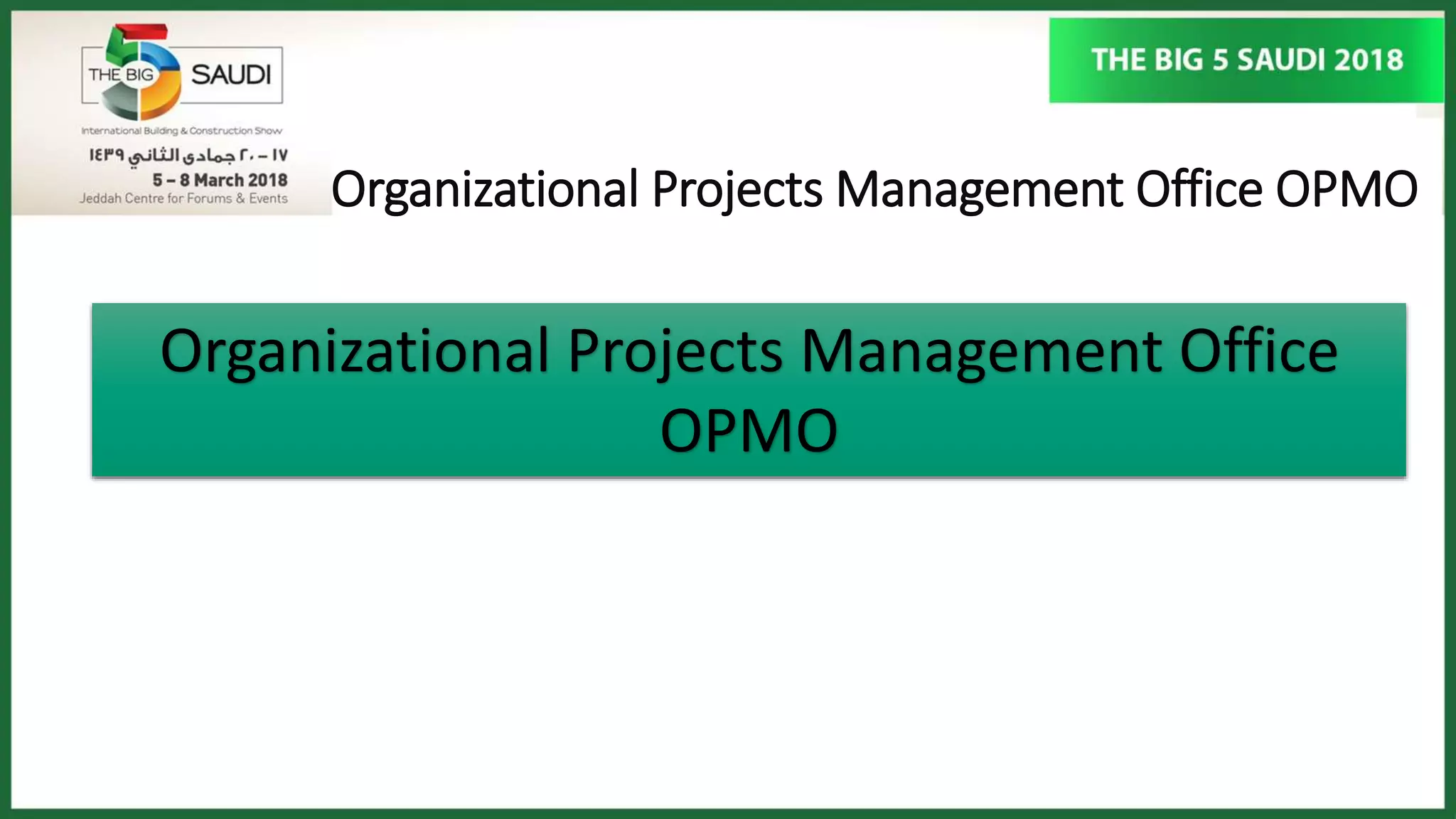 THE BIG 5 SAUDI

International Building & Construction Show

١٧ – ٢٠ جمادى الثاني ١٤٣٩
5 – 8 March 2018
Jeddah Centre for Forums & Events

THE BIG 5 SAUDI 2018

Organizational Projects Management Office OPMO

Organizational Projects Management Office OPMO